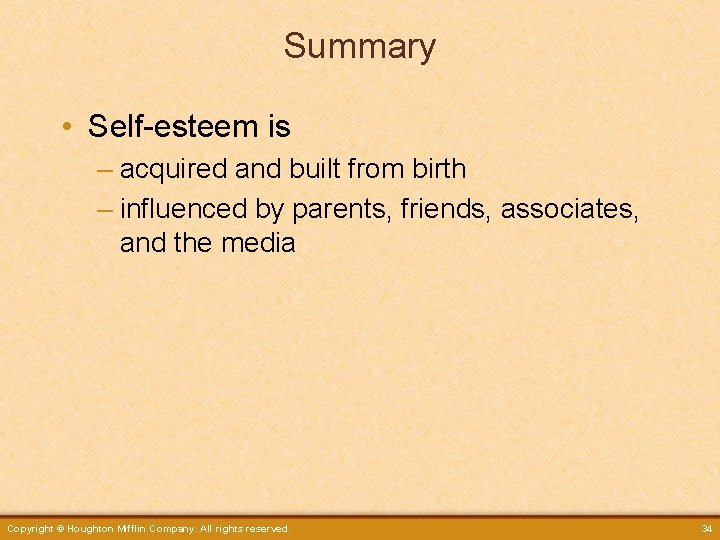 Summary

• Self-esteem is
– acquired and built from birth
– influenced by parents, friends, associates, and the media

Copyright © Houghton Mifflin Company. All rights reserved.

34